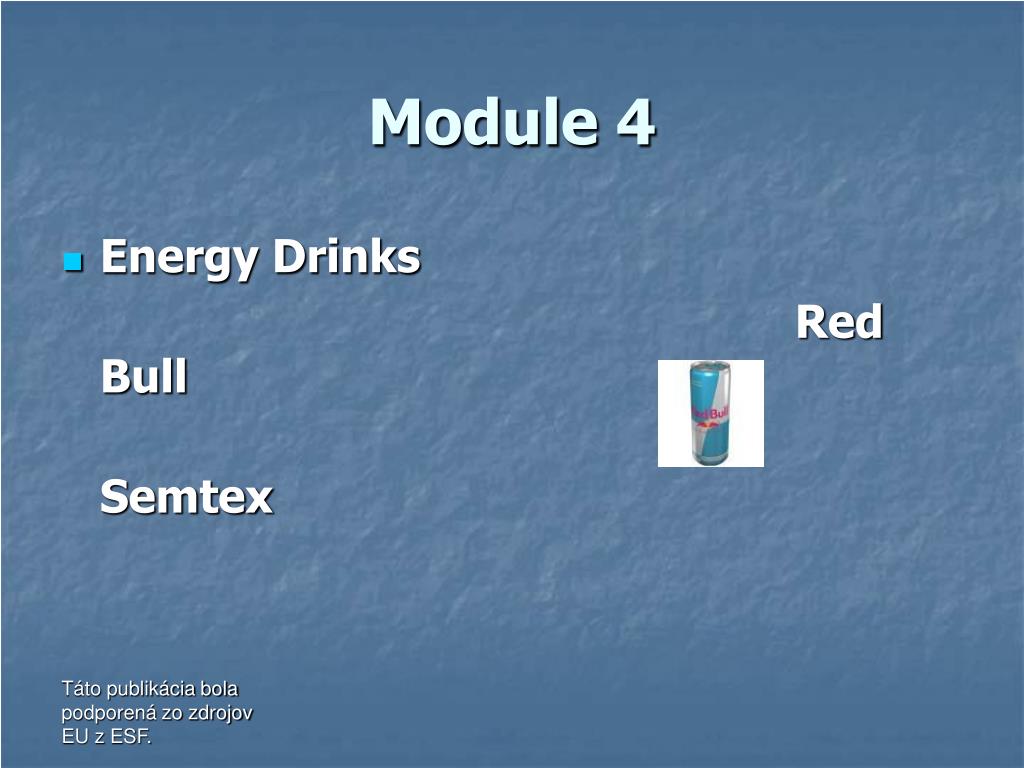 Module 4

Energy Drinks

Red Bull

Red Bull

Semtex

Táto publikácia bola podporená zo zdrojov EU z ESF.